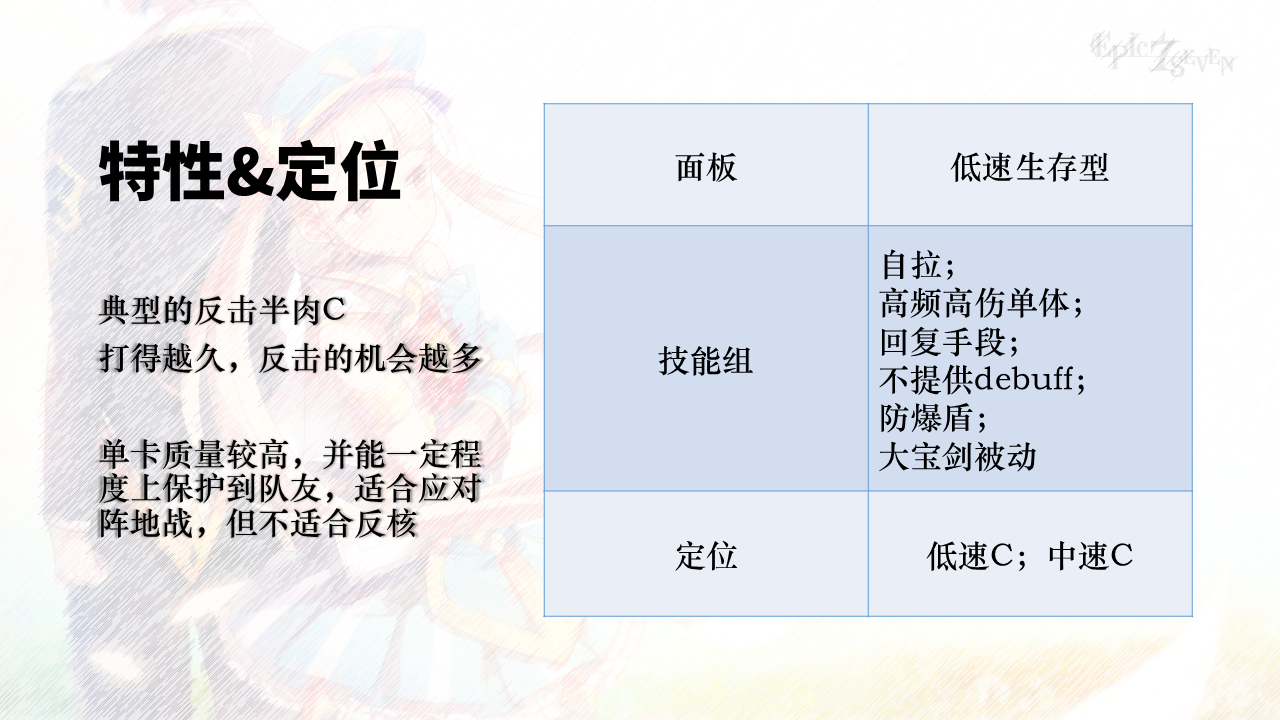 Epic Seven

特性&定位

典型的反击半肉C
打得越久，反击的机会越多

单卡质量较高，并能一定程度上保护到队友，适合应对阵地战，但不适合反核

| 面板 | 低速生存型 |
|---|---|
| 技能组 | 自拉；<br>高频高伤单体；<br>回复手段；<br>不提供debuff；<br>防爆盾；<br>大宝剑被动 |
| 定位 | 低速C；中速C |